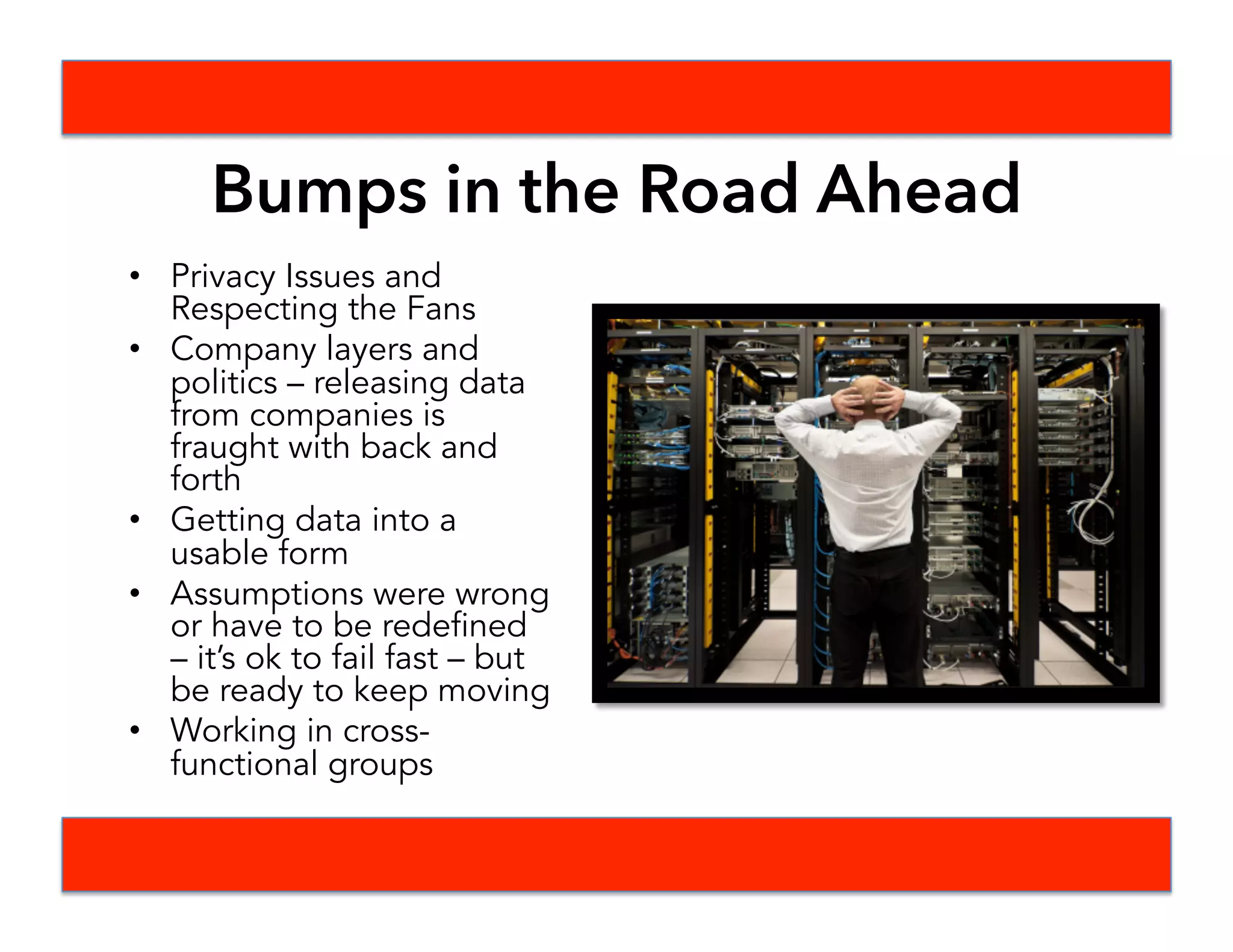 Bumps in the Road Ahead

• Privacy Issues and Respecting the Fans
• Company layers and politics – releasing data from companies is fraught with back and forth
• Getting data into a usable form
• Assumptions were wrong or have to be redefined – it's ok to fail fast – but be ready to keep moving
• Working in cross-functional groups